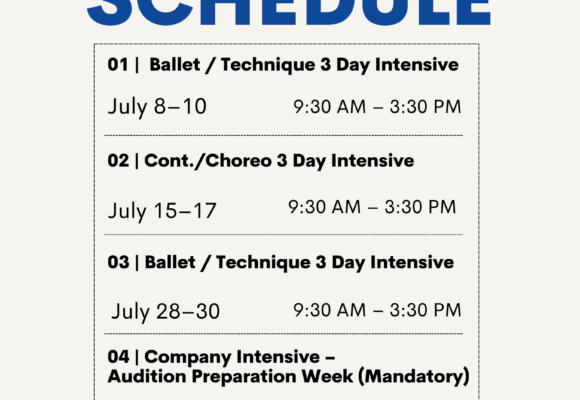 SCHEDULE

01 | Ballet / Technique 3 Day Intensive

July 8–10 9:30 AM – 3:30 PM

02 | Cont./Choreo 3 Day Intensive

July 15–17 9:30 AM – 3:30 PM

03 | Ballet / Technique 3 Day Intensive

July 28–30 9:30 AM – 3:30 PM

04 | Company Intensive – Audition Preparation Week (Mandatory)